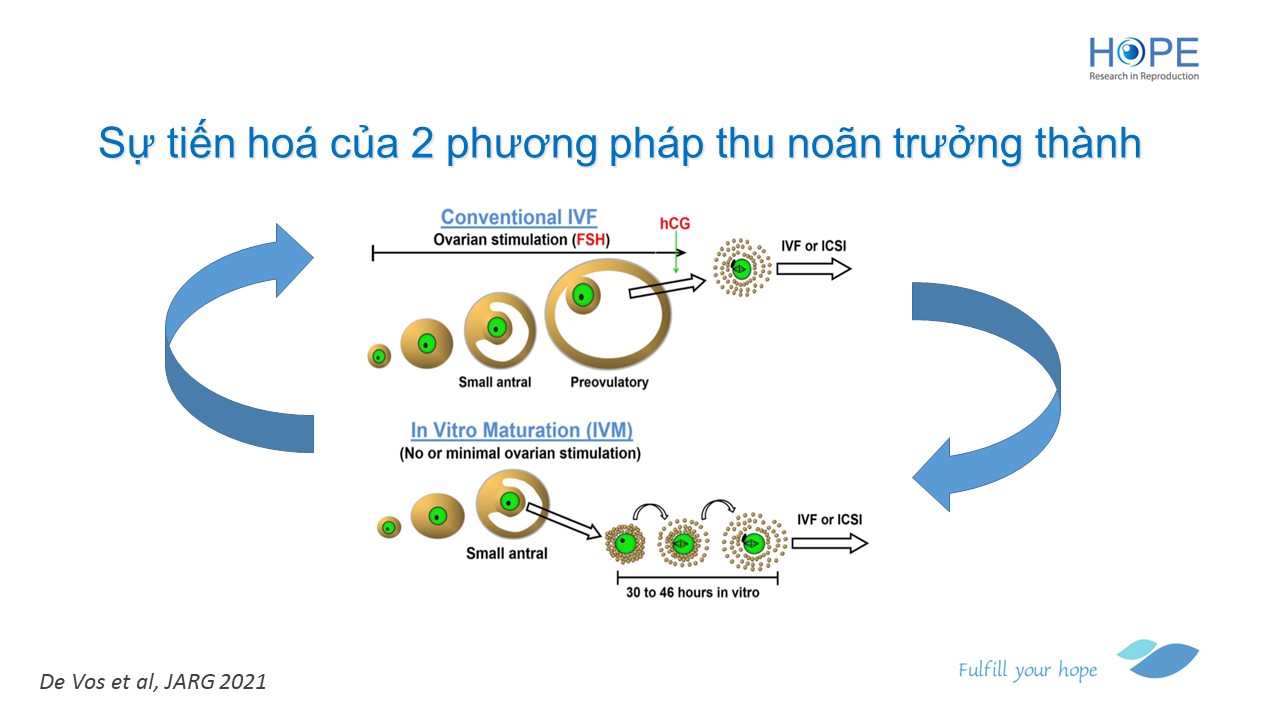 HOPE
Research in Reproduction

Sự tiến hoá của 2 phương pháp thu noãn trưởng thành

Conventional IVF
Ovarian stimulation (FSH)
hCG
IVF or ICSI
Small antral
Preovulatory

In Vitro Maturation (IVM)
(No or minimal ovarian stimulation)
Small antral
IVF or ICSI
30 to 46 hours in vitro

De Vos et al, JARG 2021

Fulfill your hope